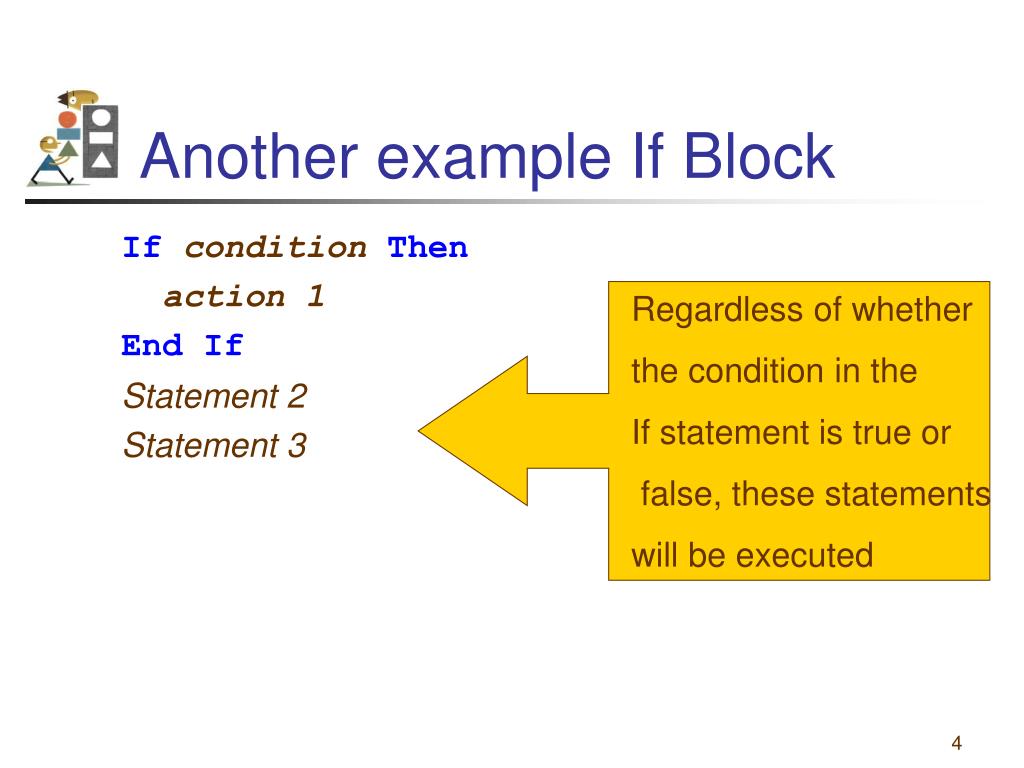 Another example If Block

If condition Then
action 1
End If
Statement 2
Statement 3

Regardless of whether the condition in the If statement is true or false, these statements will be executed

4